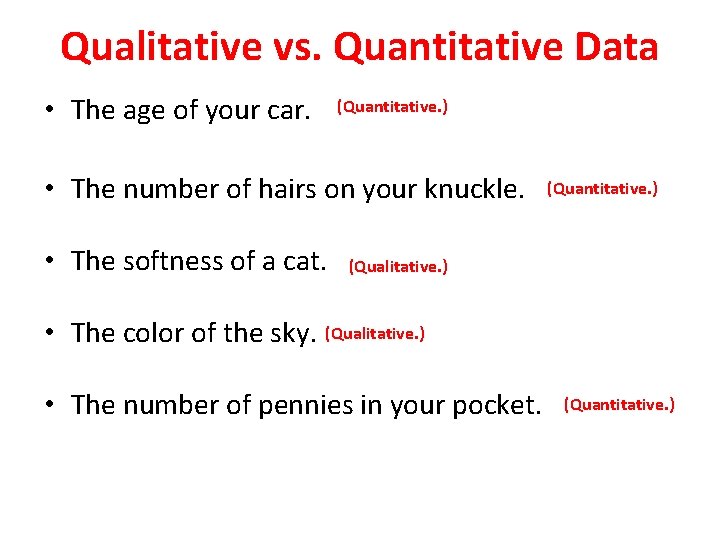 Qualitative vs. Quantitative Data

• The age of your car. (Quantitative.)

• The number of hairs on your knuckle. (Quantitative.)

• The softness of a cat. (Qualitative.)

• The color of the sky. (Qualitative.)

• The number of pennies in your pocket. (Quantitative.)